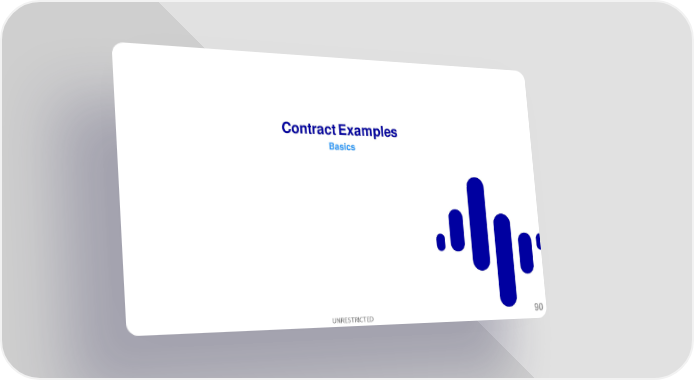 Contract Examples
Basics

UNRESTRICTED

90